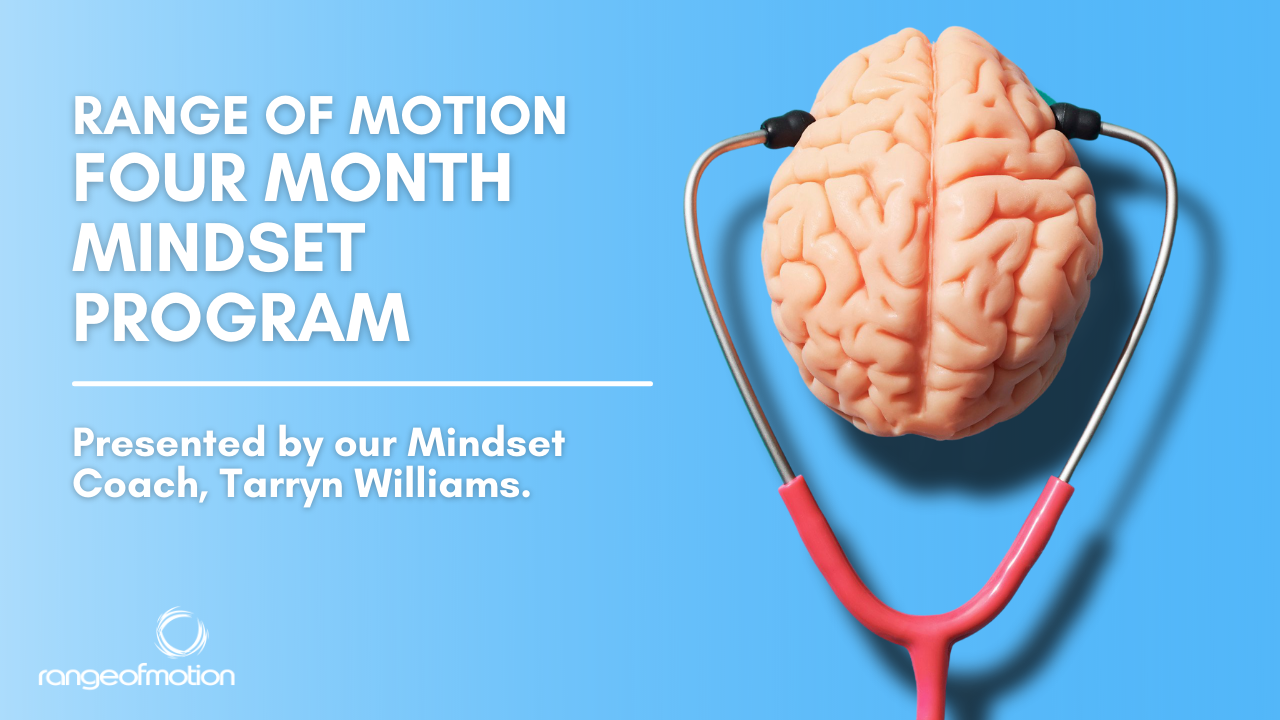 RANGE OF MOTION FOUR MONTH MINDSET PROGRAM

Presented by our Mindset Coach, Tarryn Williams.

rangeofmotion